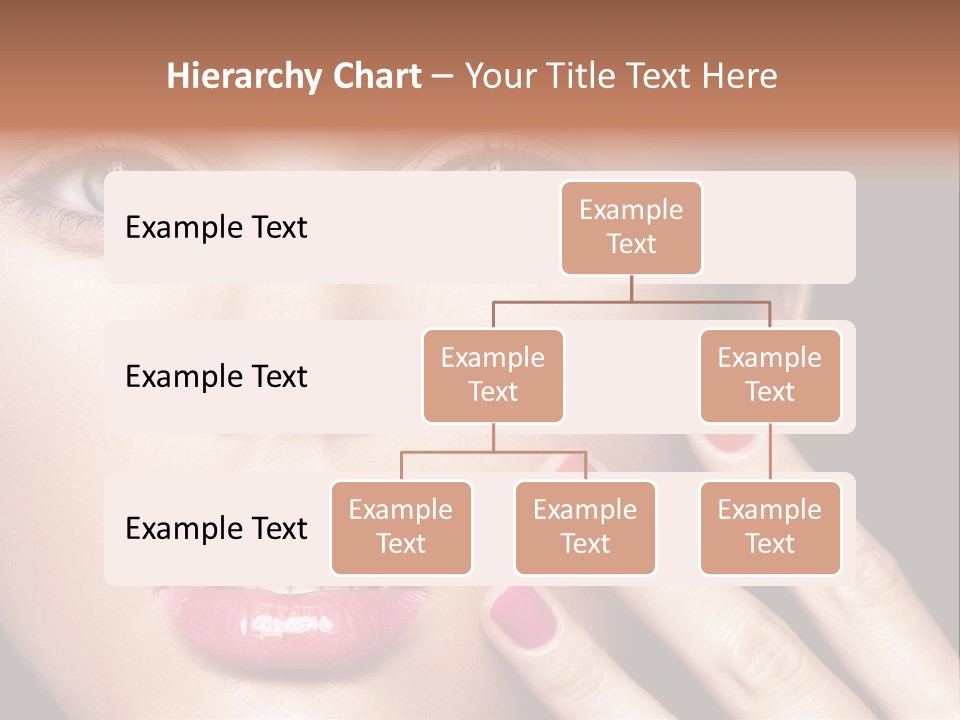 Hierarchy Chart – Your Title Text Here

Example Text

Example Text

Example Text

Example Text

Example Text

Example Text

Example Text

Example Text

Example Text